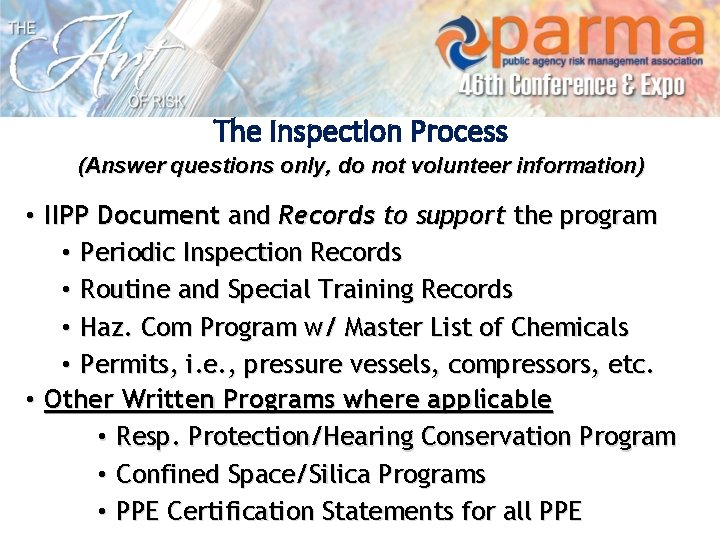 THE Art OF RISK

parma
public agency risk management association
46th Conference & Expo

The Inspection Process
(Answer questions only, do not volunteer information)

• IIPP Document and Records to support the program
  • Periodic Inspection Records
  • Routine and Special Training Records
  • Haz. Com Program w/ Master List of Chemicals
  • Permits, i.e., pressure vessels, compressors, etc.
• Other Written Programs where applicable
  • Resp. Protection/Hearing Conservation Program
  • Confined Space/Silica Programs
  • PPE Certification Statements for all PPE